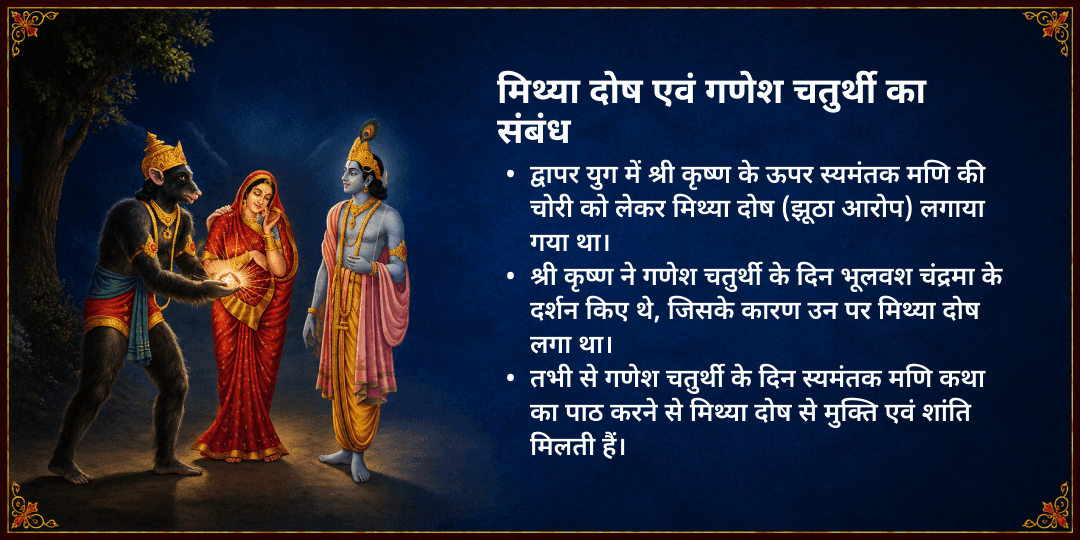 मिथ्या दोष एवं गणेश चतुर्थी का संबंध

• द्वापर युग में श्री कृष्ण के ऊपर स्यमंतक मणि की चोरी को लेकर मिथ्या दोष (झूठा आरोप) लगाया गया था।

• श्री कृष्ण ने गणेश चतुर्थी के दिन भूलवश चंद्रमा के दर्शन किए थे, जिसके कारण उन पर मिथ्या दोष लगा था।

• तभी से गणेश चतुर्थी के दिन स्यमंतक मणि कथा का पाठ करने से मिथ्या दोष से मुक्ति एवं शांति मिलती हैं।